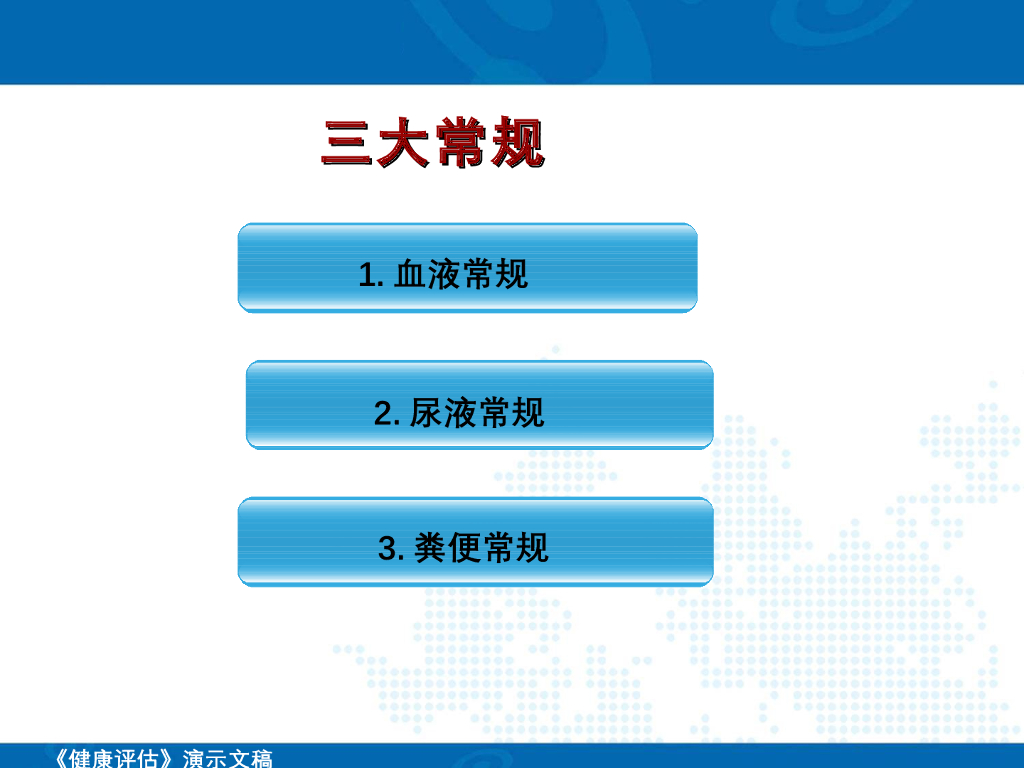 三大常规

1. 血液常规

2. 尿液常规

3. 粪便常规

《健康评估》演示文稿